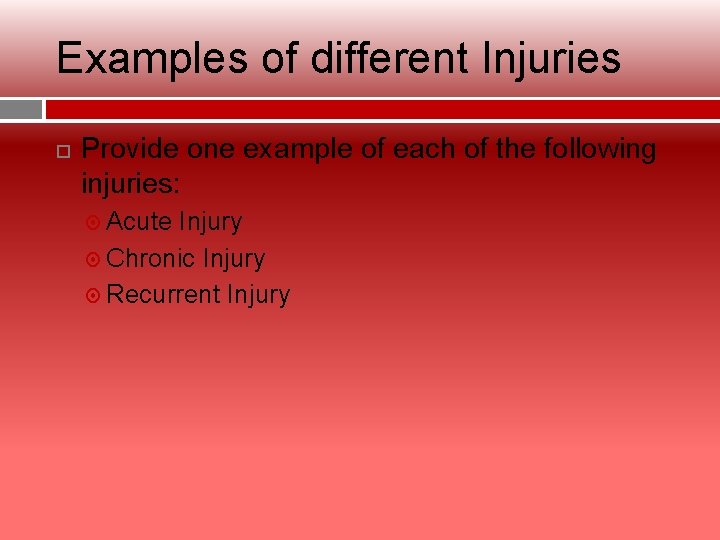 Examples of different Injuries

Provide one example of each of the following injuries:

Acute Injury

Chronic Injury

Recurrent Injury